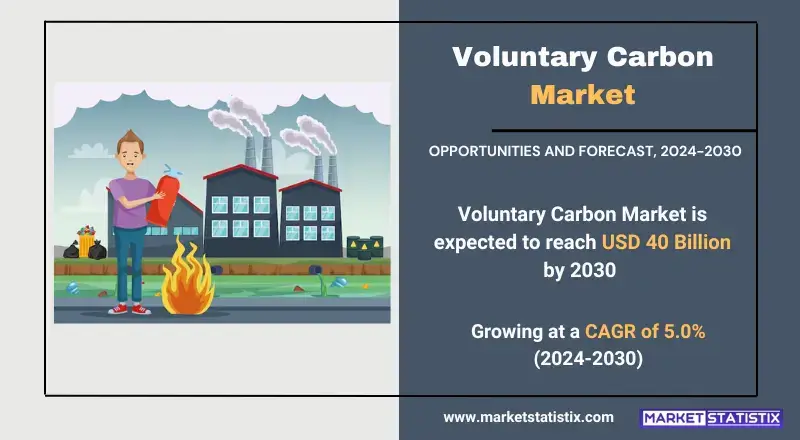 Voluntary Carbon Market

OPPORTUNITIES AND FORECAST, 2024-2030

Voluntary Carbon Market is expected to reach USD 40 Billion by 2030

Growing at a CAGR of 5.0% (2024-2030)

www.marketstatistix.com

MARKET STATISTIX